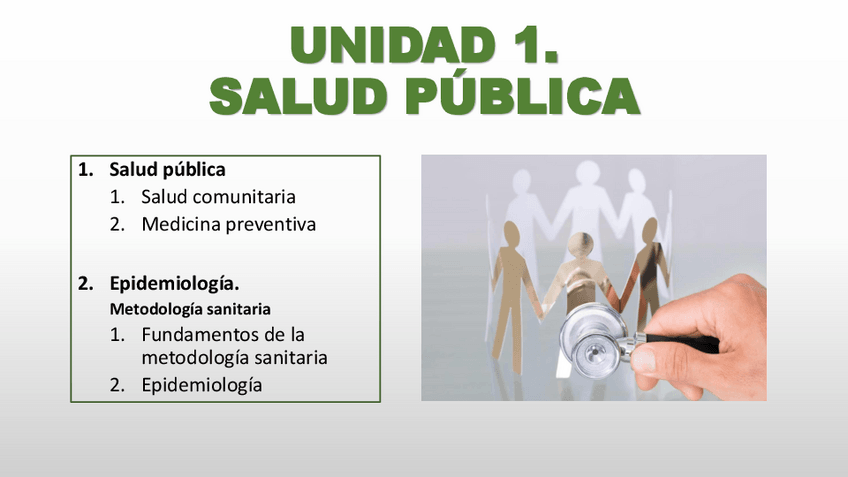 UNIDAD 1.
SALUD PÚBLICA

1. Salud pública
1. Salud comunitaria
2. Medicina preventiva

2. Epidemiología.
Metodología sanitaria
1. Fundamentos de la metodología sanitaria
2. Epidemiología